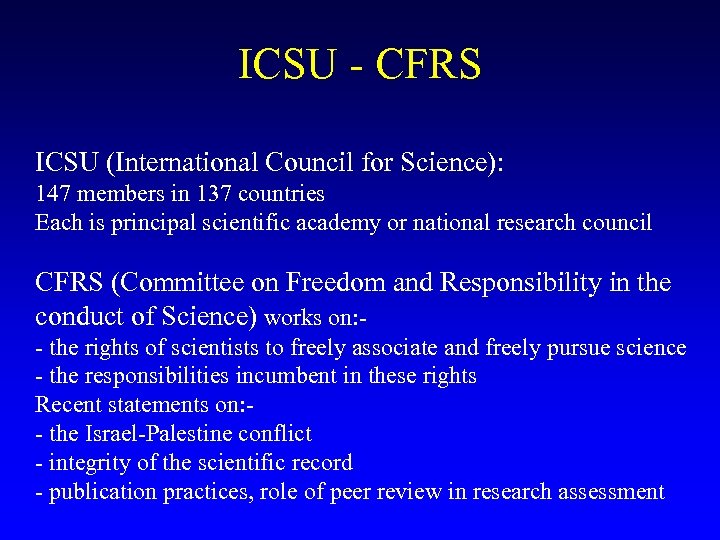 ICSU - CFRS

ICSU (International Council for Science):
147 members in 137 countries
Each is principal scientific academy or national research council

CFRS (Committee on Freedom and Responsibility in the conduct of Science) works on:-
- the rights of scientists to freely associate and freely pursue science
- the responsibilities incumbent in these rights
Recent statements on:-
- the Israel-Palestine conflict
- integrity of the scientific record
- publication practices, role of peer review in research assessment